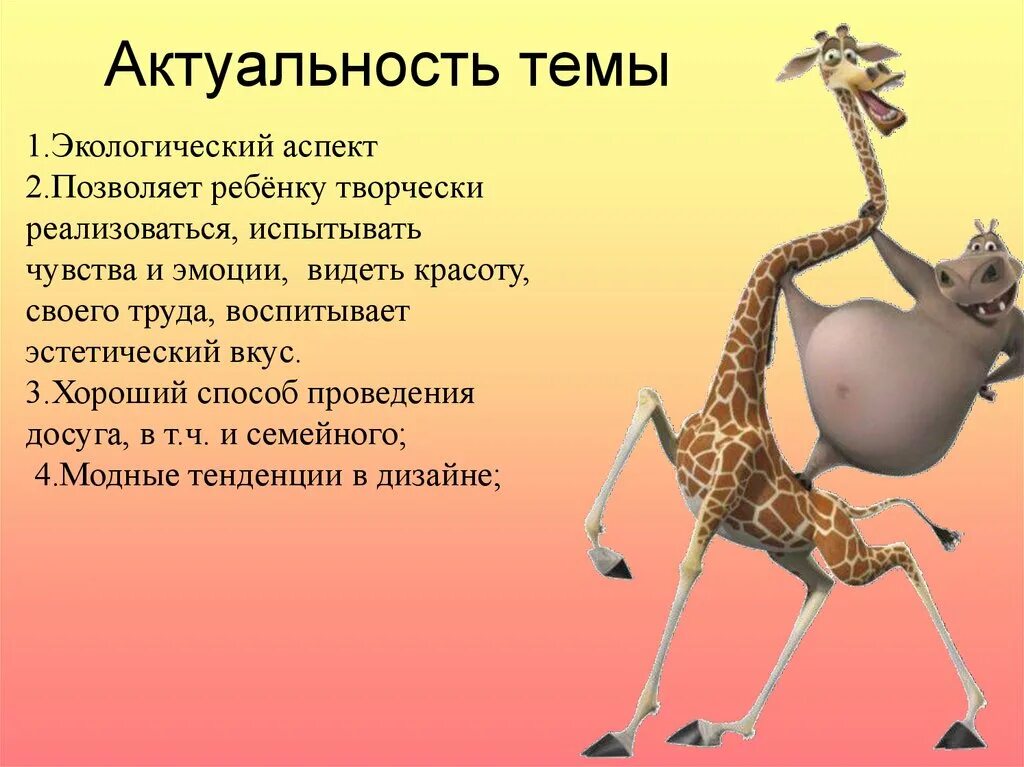 Актуальность темы

1.Экологический аспект
2.Позволяет ребёнку творчески реализоваться, испытывать чувства и эмоции, видеть красоту, своего труда, воспитывает эстетический вкус.
3.Хороший способ проведения досуга, в т.ч. и семейного;
4.Модные тенденции в дизайне;